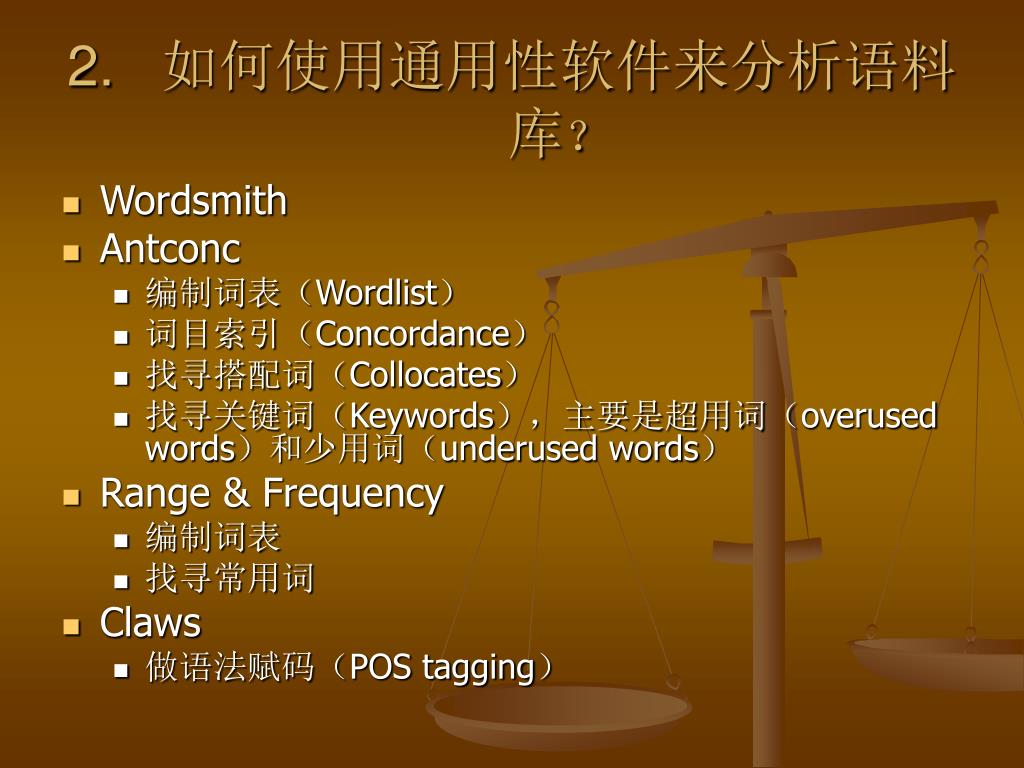 2. 如何使用通用性软件来分析语料库？

- Wordsmith
- Antconc
  - 编制词表（Wordlist）
  - 词目索引（Concordance）
  - 找寻搭配词（Collocates）
  - 找寻关键词（Keywords），主要是超用词（overused words）和少用词（underused words）
- Range & Frequency
  - 编制词表
  - 找寻常用词
- Claws
  - 做语法赋码（POS tagging）